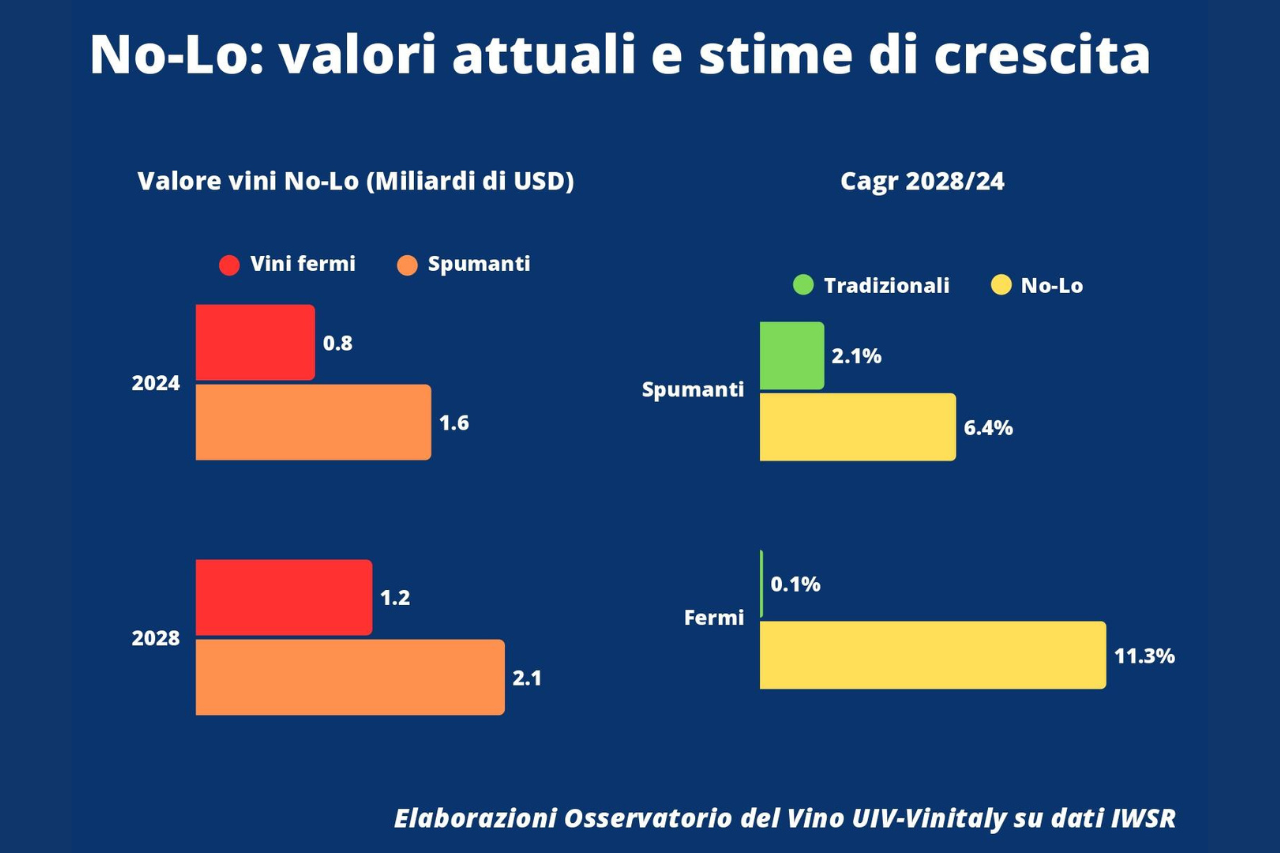 No-Lo: valori attuali e stime di crescita

Valore vini No-Lo (Miliardi di USD)

Vini fermi
Spumanti

2024
0.8
1.6

2028
1.2
2.1

Cagr 2028/24

Tradizionali
No-Lo

Spumanti
2.1%
6.4%

Fermi
0.1%
11.3%

Elaborazioni Osservatorio del Vino UIV-Vinitaly su dati IWSR